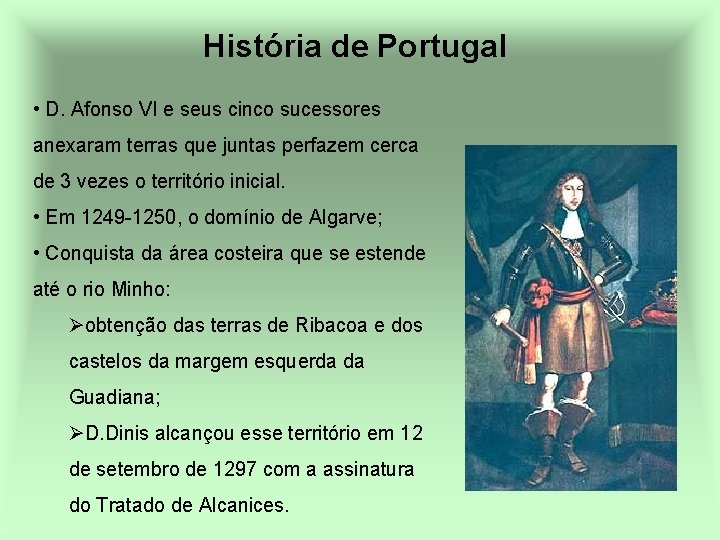 História de Portugal

• D. Afonso VI e seus cinco sucessores anexaram terras que juntas perfazem cerca de 3 vezes o território inicial.
• Em 1249-1250, o domínio de Algarve;
• Conquista da área costeira que se estende até o rio Minho:
➢obtenção das terras de Ribacoa e dos castelos da margem esquerda da Guadiana;
➢D.Dinis alcançou esse território em 12 de setembro de 1297 com a assinatura do Tratado de Alcanices.